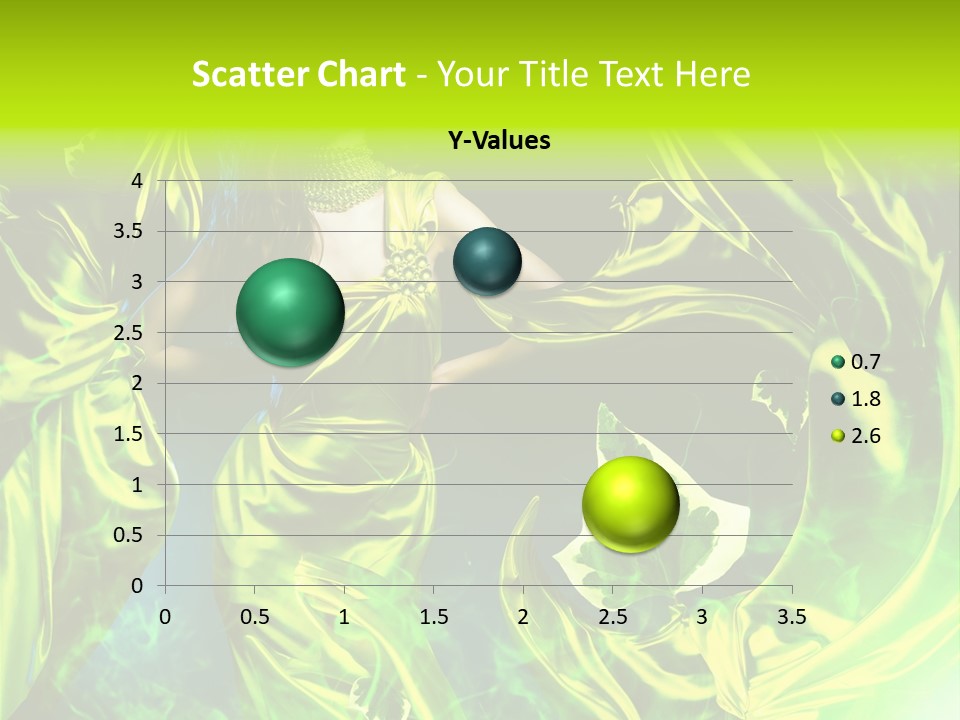 Scatter Chart - Your Title Text Here

Y-Values

4
3.5
3
2.5
2
1.5
1
0.5
0

0 0.5 1 1.5 2 2.5 3 3.5

0.7
1.8
2.6